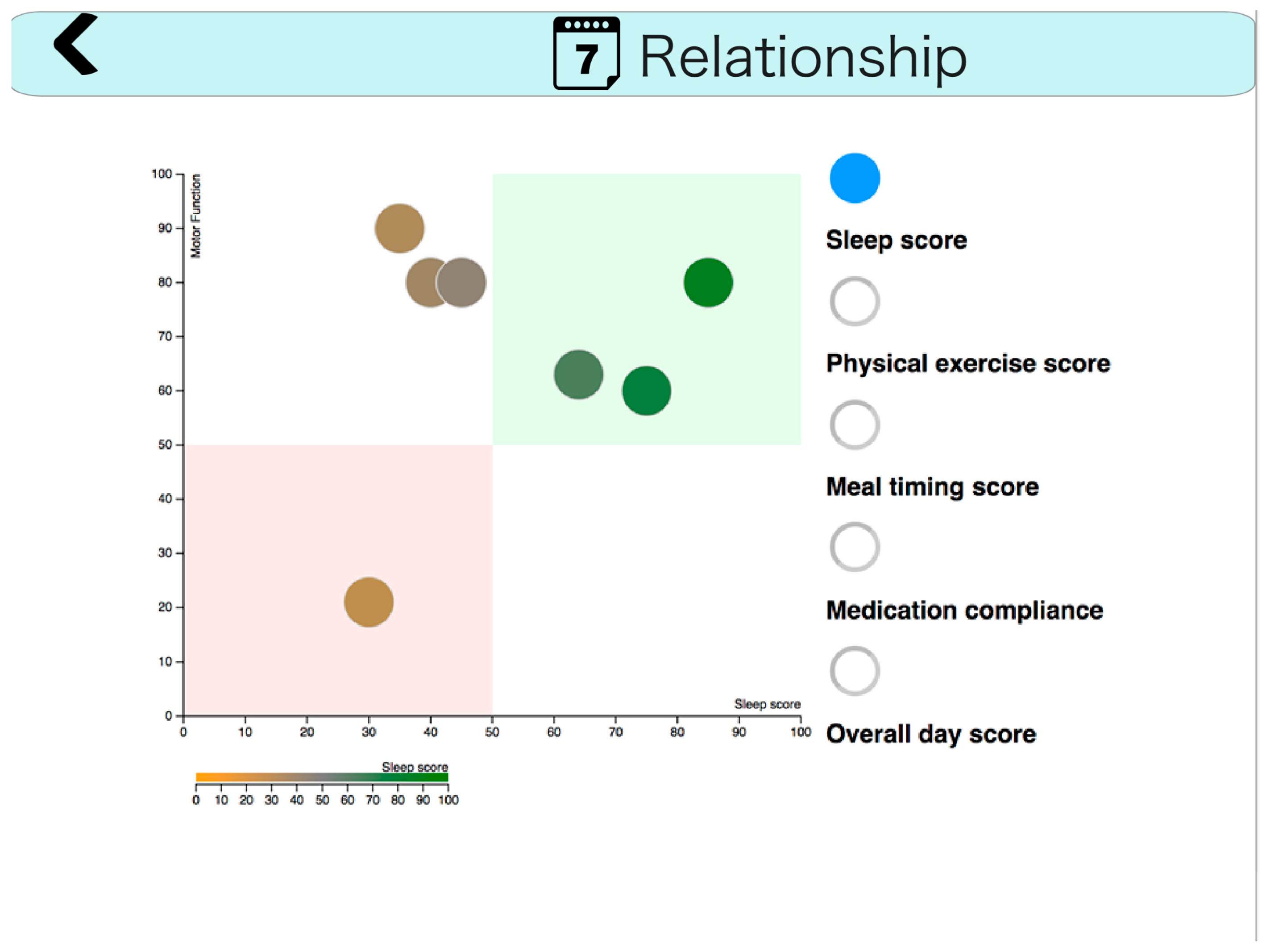 7 Relationship

100
90
80
70
60
50
40
30
20
10
0

Motor Function

Sleep score

0 10 20 30 40 50 60 70 80 90 100

Sleep score

0 10 20 30 40 50 60 70 80 90 100

Sleep score

Physical exercise score

Meal timing score

Medication compliance

Overall day score